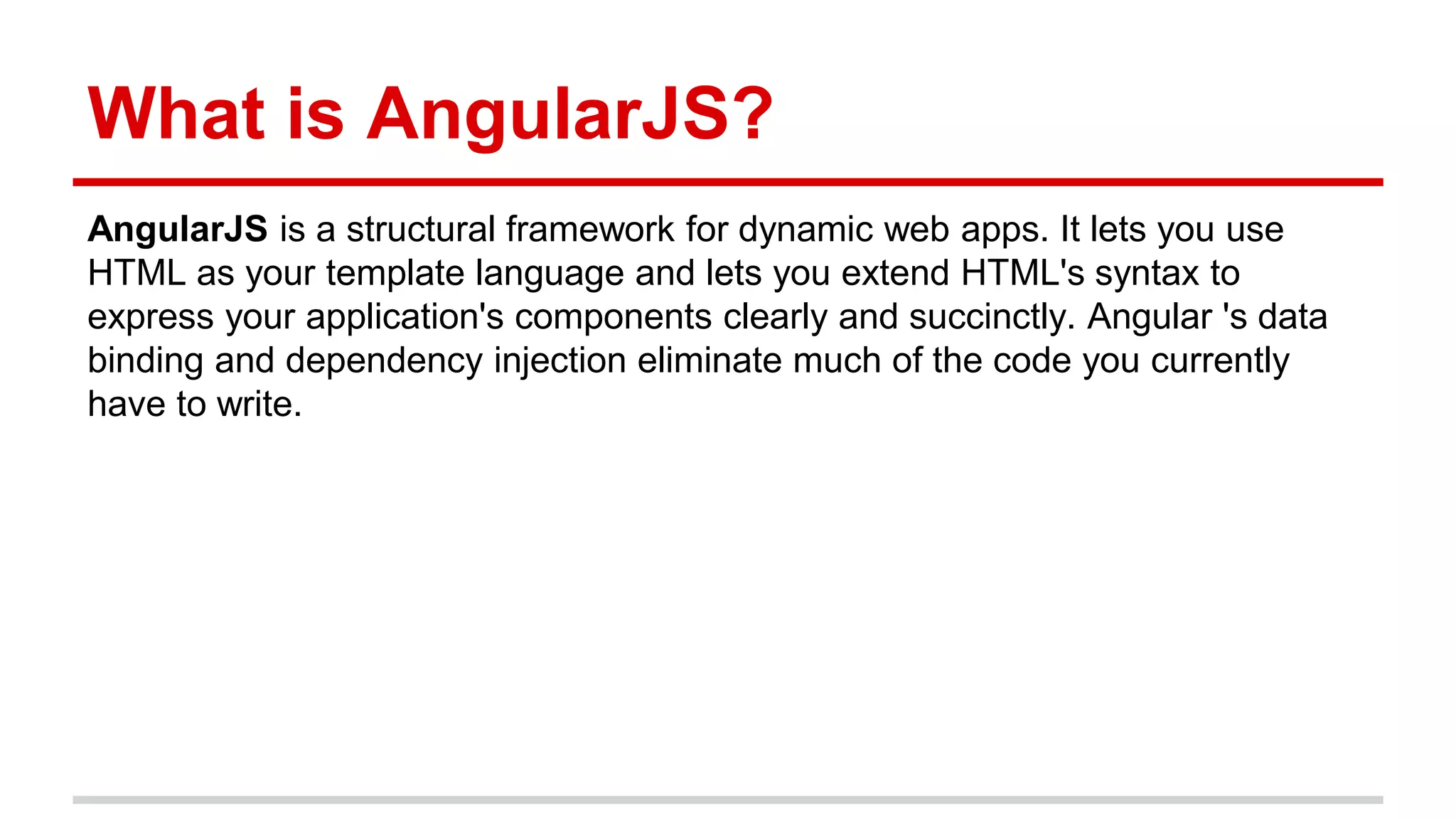 What is AngularJS?

AngularJS is a structural framework for dynamic web apps. It lets you use HTML as your template language and lets you extend HTML's syntax to express your application's components clearly and succinctly. Angular 's data binding and dependency injection eliminate much of the code you currently have to write.